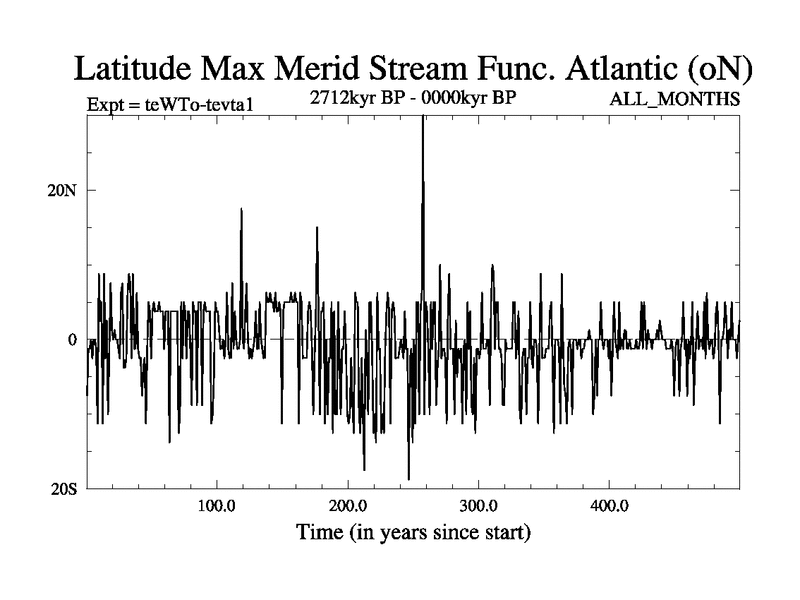 Latitude Max Merid Stream Func. Atlantic (oN)

Expt = teWTo-tevta1

2712kyr BP - 0000kyr BP

ALL_MONTHS

20N

0

20S

100.0

200.0

300.0

400.0

Time (in years since start)